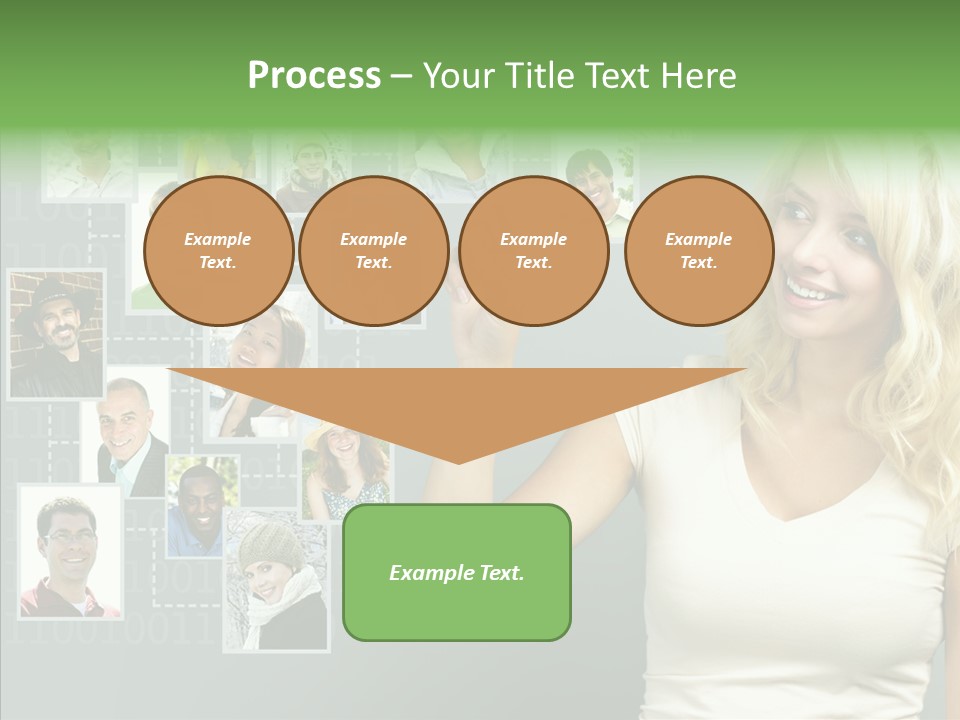 Process – Your Title Text Here

Example Text.

Example Text.

Example Text.

Example Text.

Example Text.